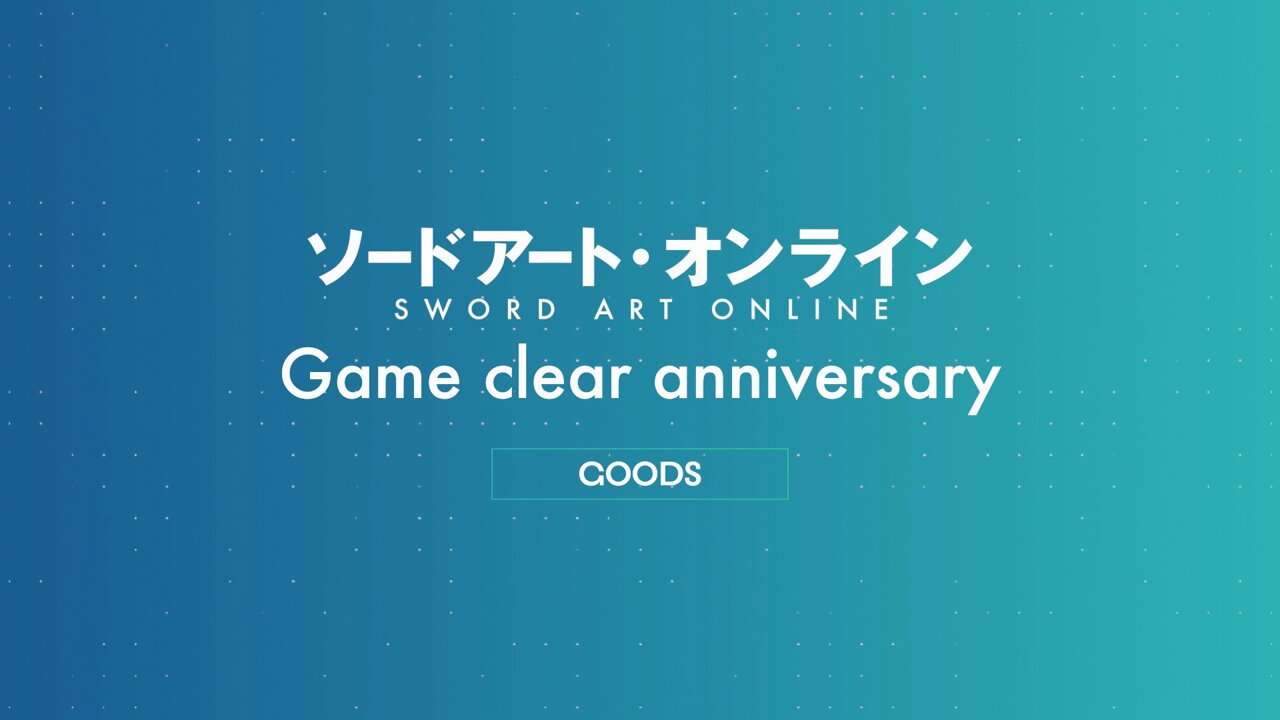 ソードアート・オンライン
SWORD ART ONLINE
Game clear anniversary

GOODS